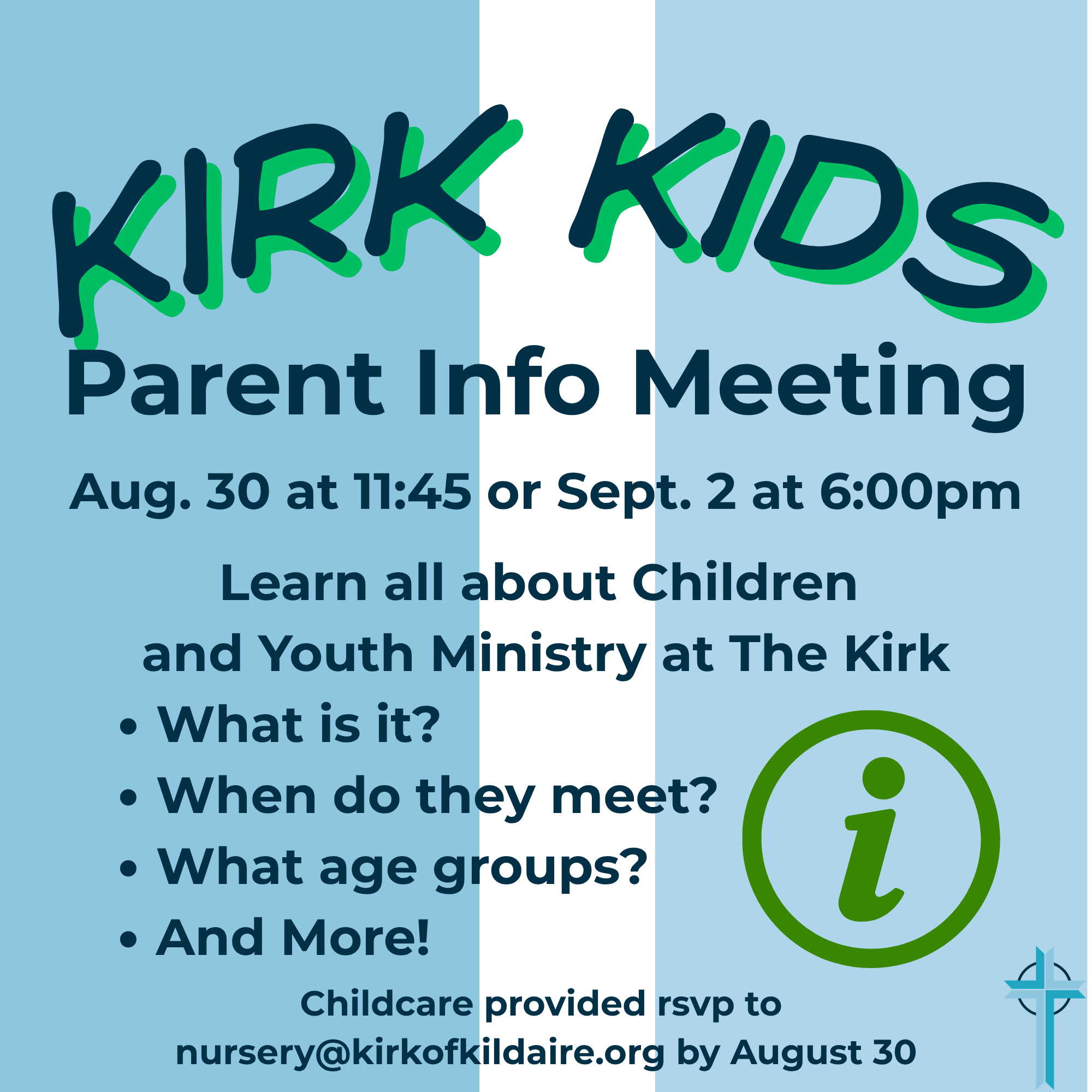 KIRK KIDS

Parent Info Meeting

Aug. 30 at 11:45 or Sept. 2 at 6:00pm

Learn all about Children and Youth Ministry at The Kirk

• What is it?
• When do they meet?
• What age groups?
• And More!

i

Childcare provided rsvp to nursery@kirkofkildaire.org by August 30